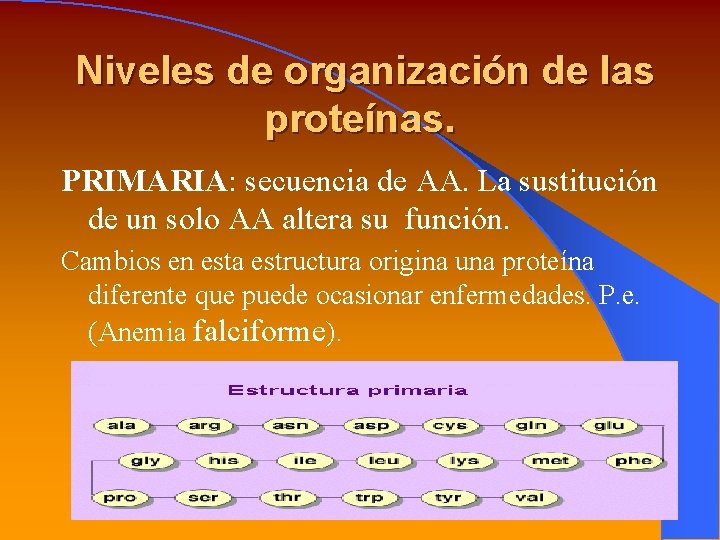 Niveles de organización de las proteínas.

PRIMARIA: secuencia de AA. La sustitución de un solo AA altera su función.

Cambios en esta estructura origina una proteína diferente que puede ocasionar enfermedades. P.e. (Anemia falciforme).

Estructura primaria

ala arg asn asp cys gln glu

gly his ile leu lys met phe

pro ser thr trp tyr val